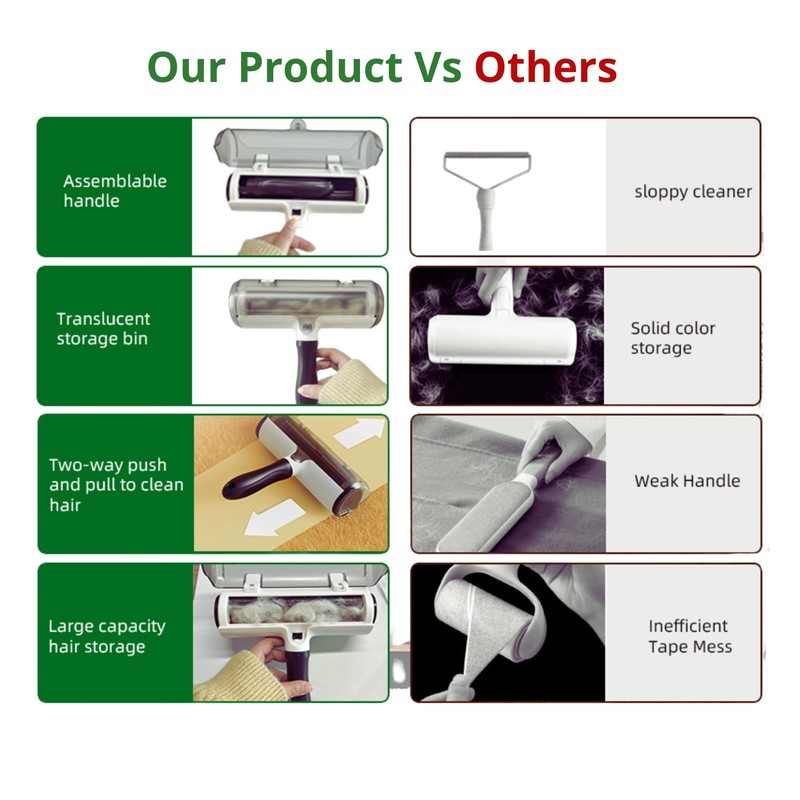 Our Product Vs Others

Assemblable handle

Translucent storage bin

Two-way push and pull to clean hair

Large capacity hair storage

sloppy cleaner

Solid color storage

Weak Handle

Inefficient Tape Mess